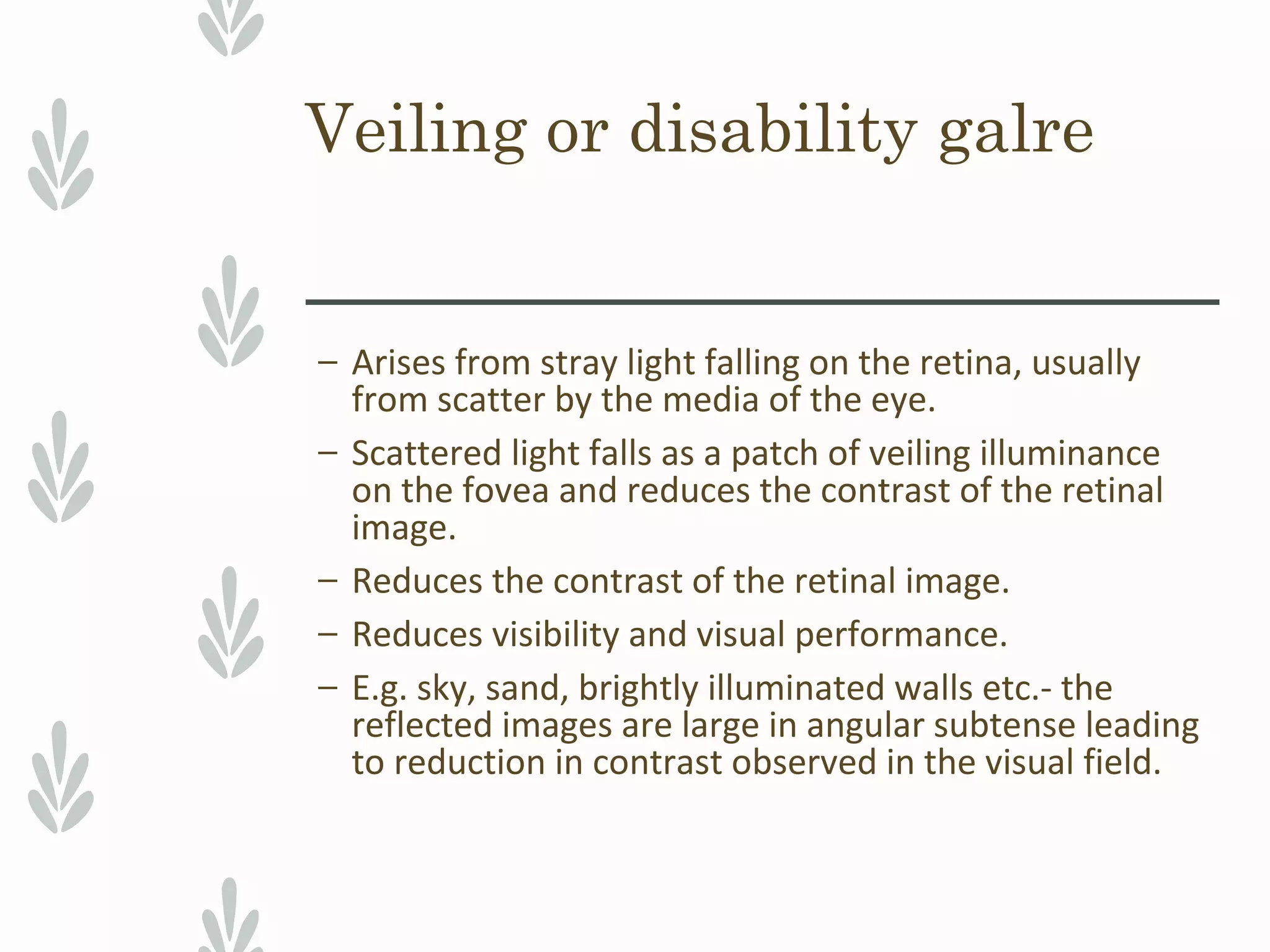 Veiling or disability galre

– Arises from stray light falling on the retina, usually from scatter by the media of the eye.

– Scattered light falls as a patch of veiling illuminance on the fovea and reduces the contrast of the retinal image.

– Reduces the contrast of the retinal image.

– Reduces visibility and visual performance.

– E.g. sky, sand, brightly illuminated walls etc.- the reflected images are large in angular subtense leading to reduction in contrast observed in the visual field.